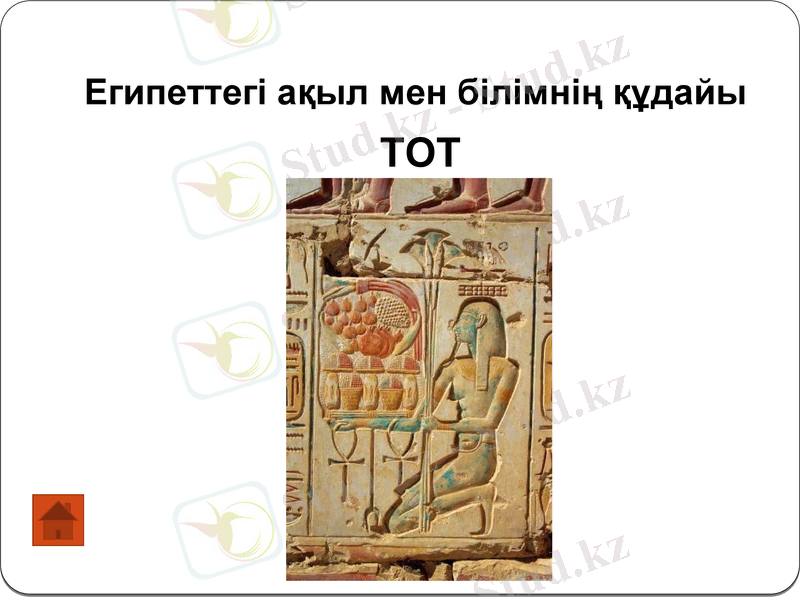 Египеттегі ақыл мен білімнің құдайы

ТОТ

Stud.kz